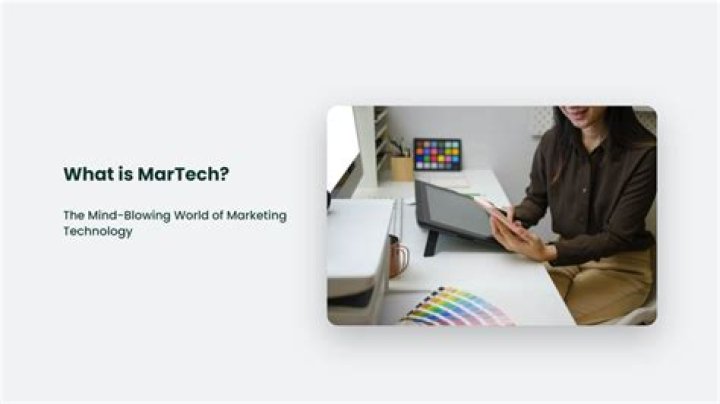 What is MarTech?

The Mind-Blowing World of Marketing Technology